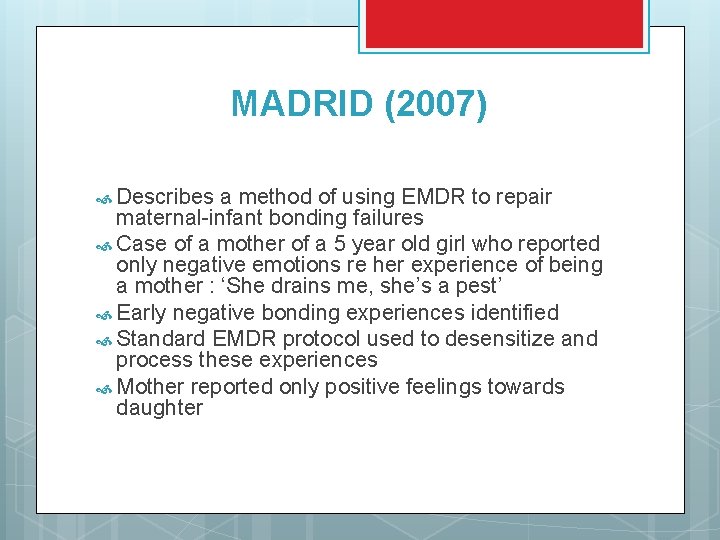 MADRID (2007)

Describes a method of using EMDR to repair maternal-infant bonding failures

Case of a mother of a 5 year old girl who reported only negative emotions re her experience of being a mother : ‘She drains me, she’s a pest’

Early negative bonding experiences identified

Standard EMDR protocol used to desensitize and process these experiences

Mother reported only positive feelings towards daughter